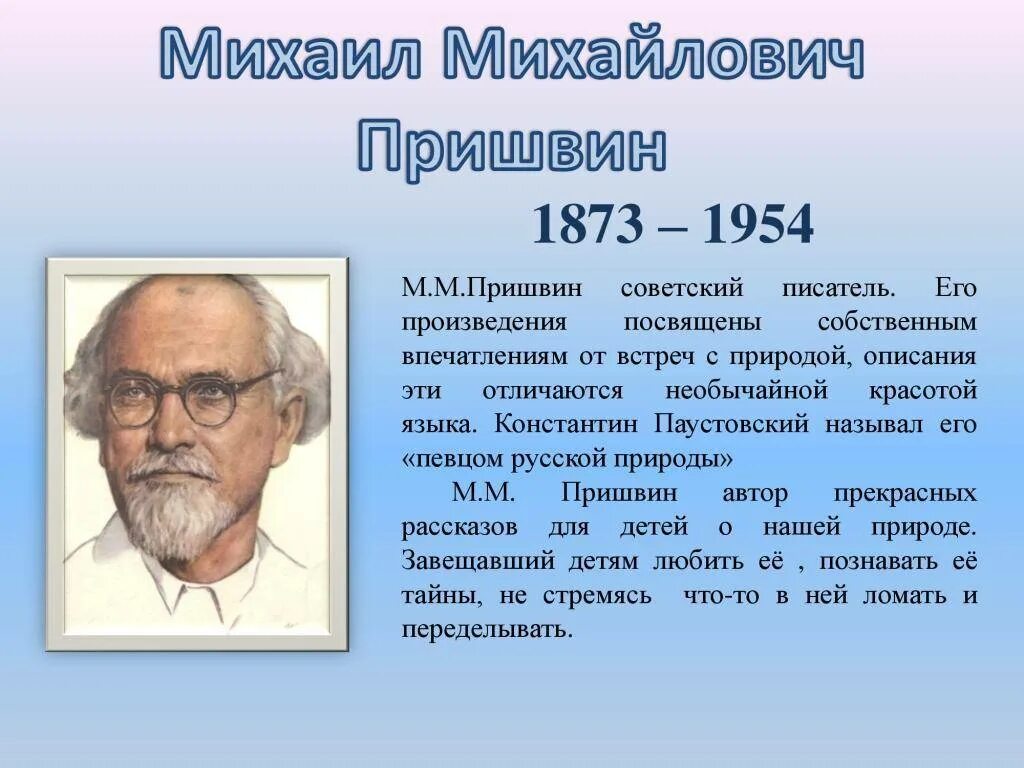 Михаил Михайлович Пришвин

1873 – 1954

М.М.Пришвин советский писатель. Его произведения посвящены собственным впечатлениям от встреч с природой, описания эти отличаются необычайной красотой языка. Константин Паустовский называл его «певцом русской природы»

М.М. Пришвин автор прекрасных рассказов для детей о нашей природе. Завещавший детям любить её , познавать её тайны, не стремясь что-то в ней ломать и переделывать.